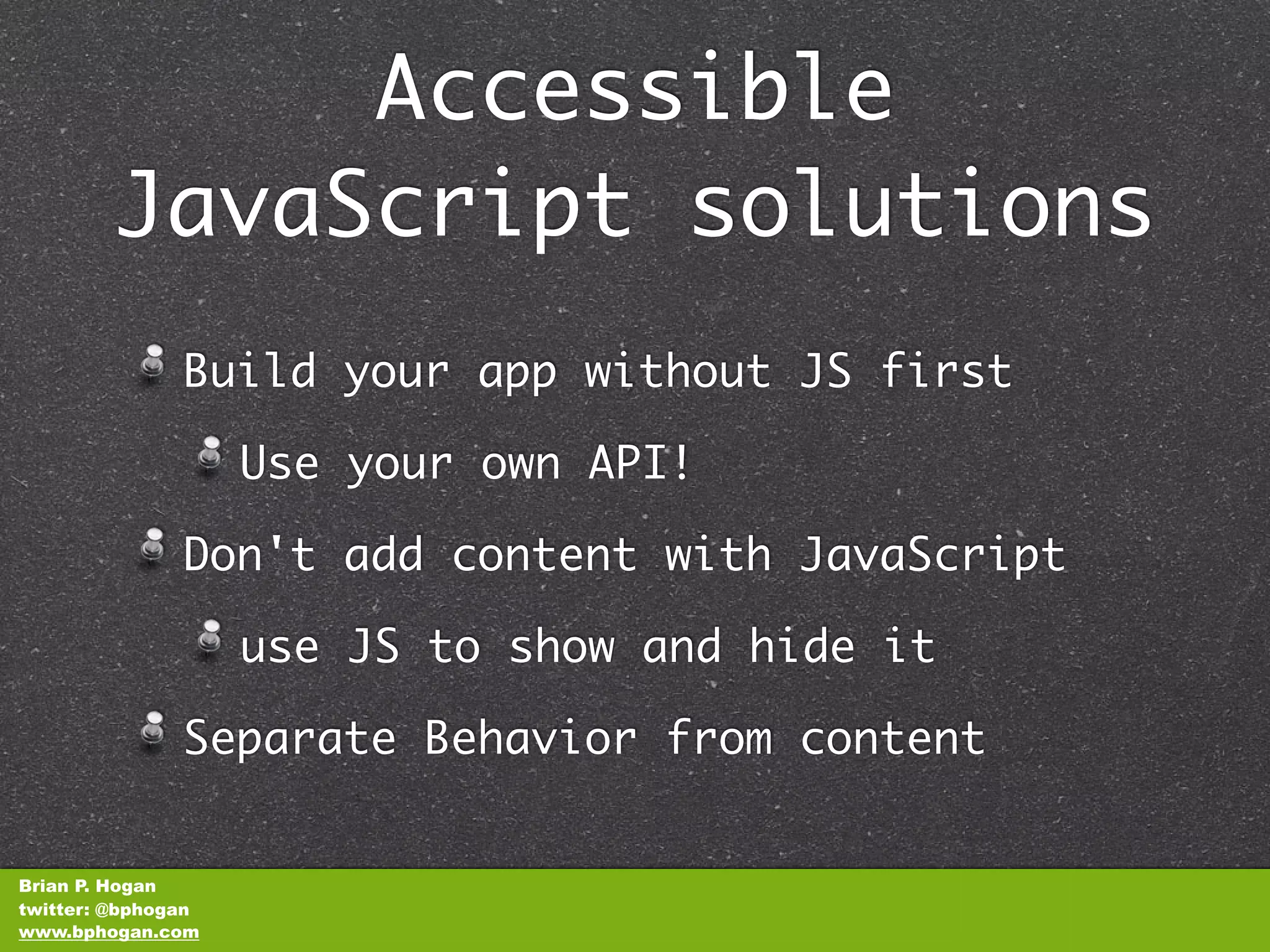 Accessible JavaScript solutions

Build your app without JS first

Use your own API!

Don't add content with JavaScript

use JS to show and hide it

Separate Behavior from content

Brian P. Hogan
twitter: @bphogan
www.bphogan.com